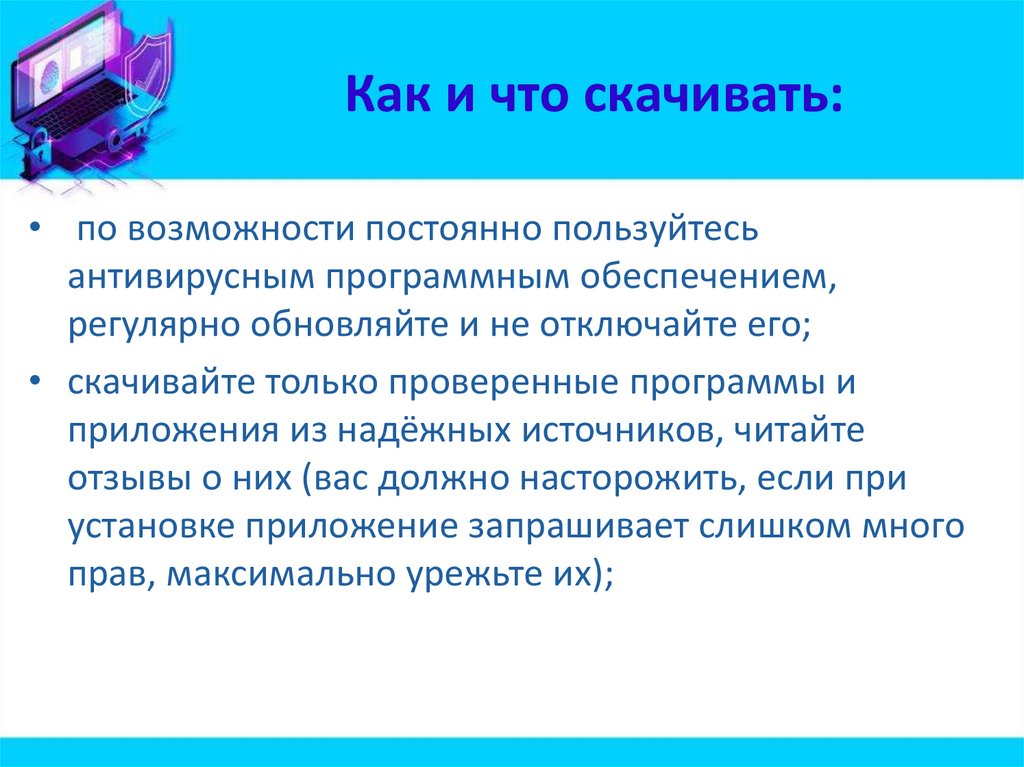 Как и что скачивать:

• по возможности постоянно пользуйтесь антивирусным программным обеспечением, регулярно обновляйте и не отключайте его;

• скачивайте только проверенные программы и приложения из надёжных источников, читайте отзывы о них (вас должно насторожить, если при установке приложение запрашивает слишком много прав, максимально урежьте их);